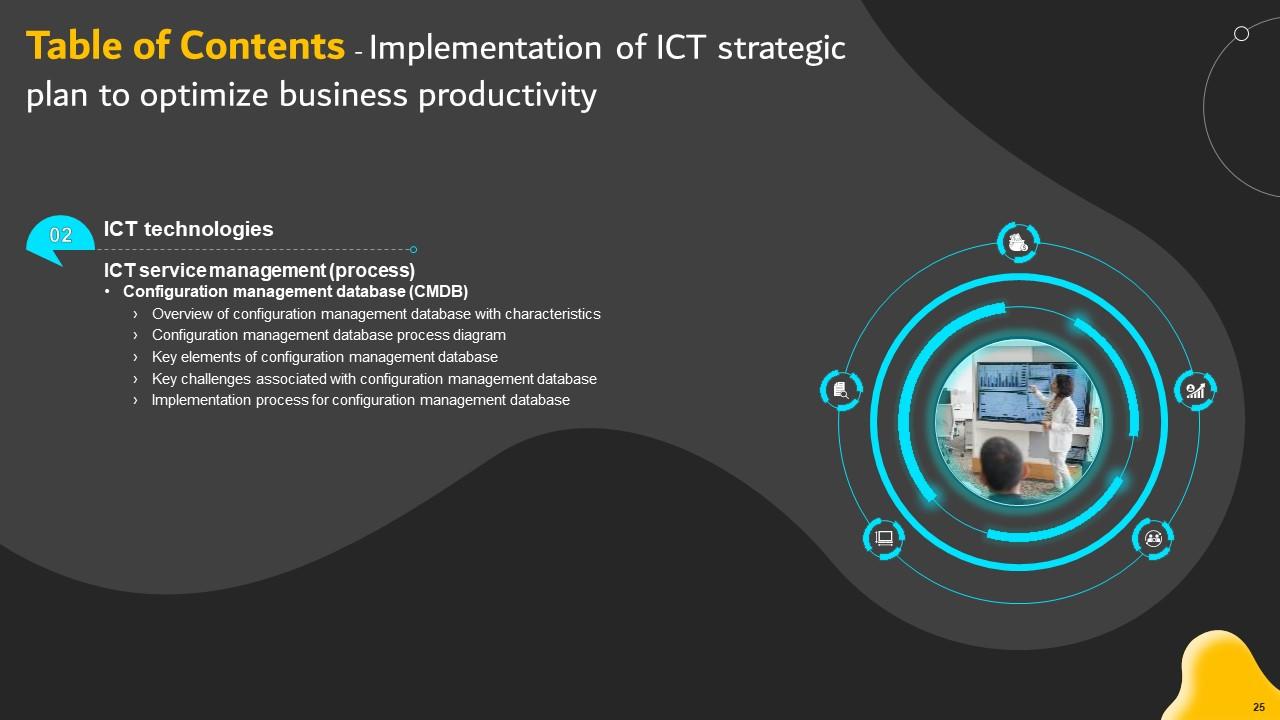 Table of Contents - Implementation of ICT strategic plan to optimize business productivity

02

ICT technologies

ICT service management (process)

• Configuration management database (CMDB)

› Overview of configuration management database with characteristics

› Configuration management database process diagram

› Key elements of configuration management database

› Key challenges associated with configuration management database

› Implementation process for configuration management database

25